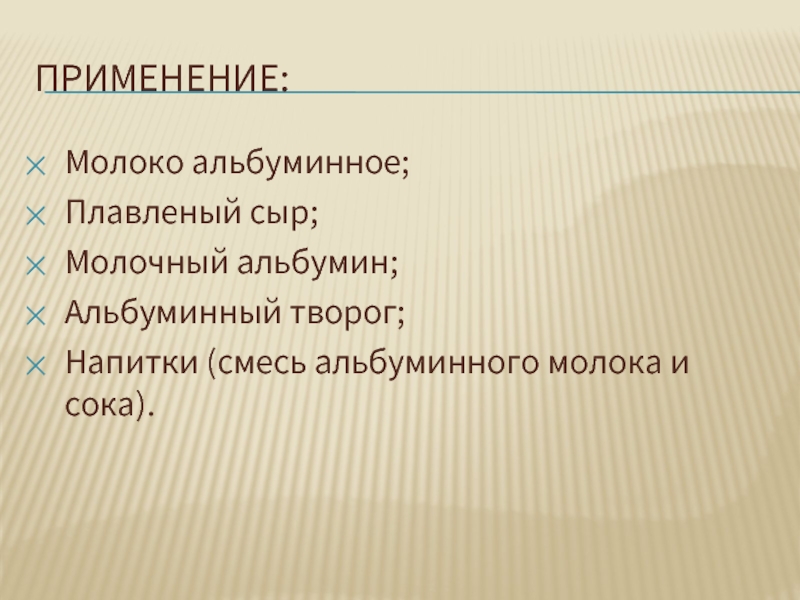 ПРИМЕНЕНИЕ:

Молоко альбуминное;
Плавленый сыр;
Молочный альбумин;
Альбуминный творог;
Напитки (смесь альбуминного молока и сока).